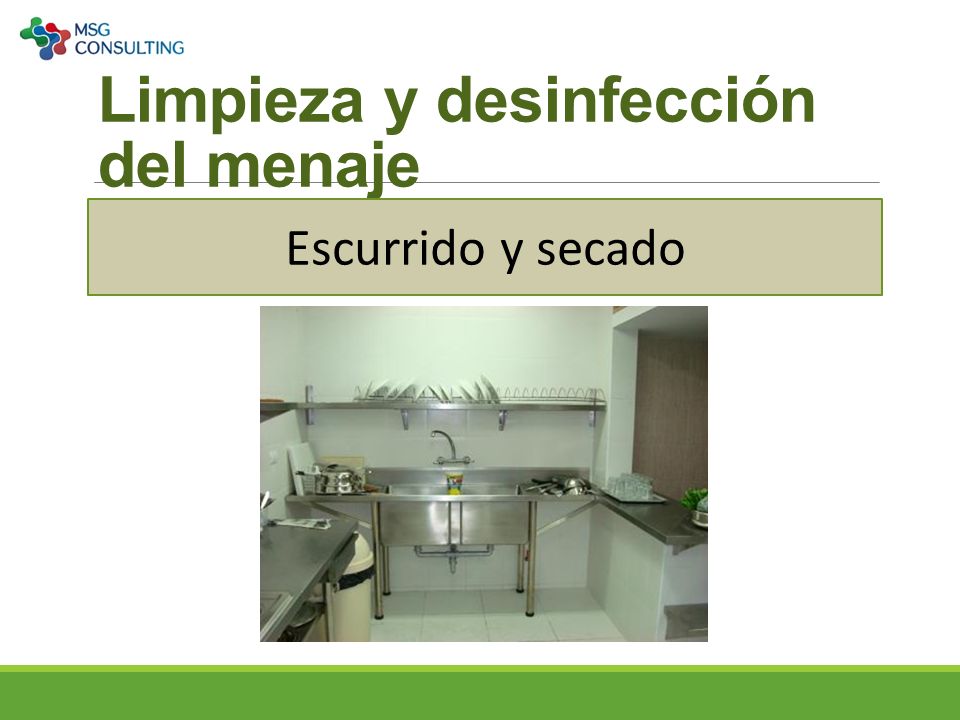 MSG
CONSULTING

Limpieza y desinfección del menaje

Escurrido y secado